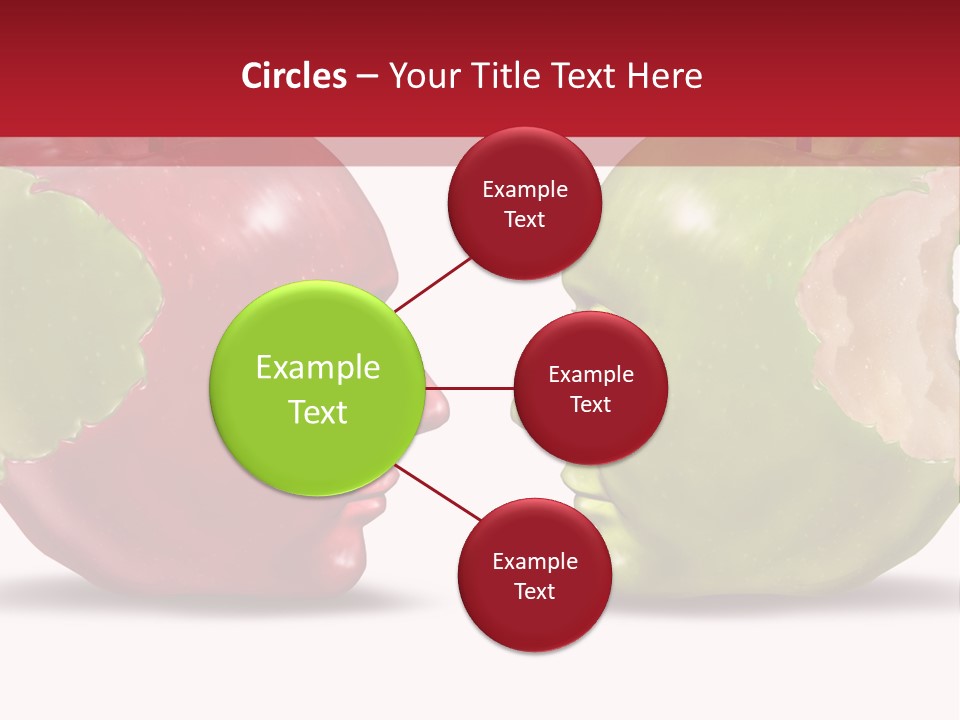 Circles – Your Title Text Here

Example Text

Example Text

Example Text

Example Text